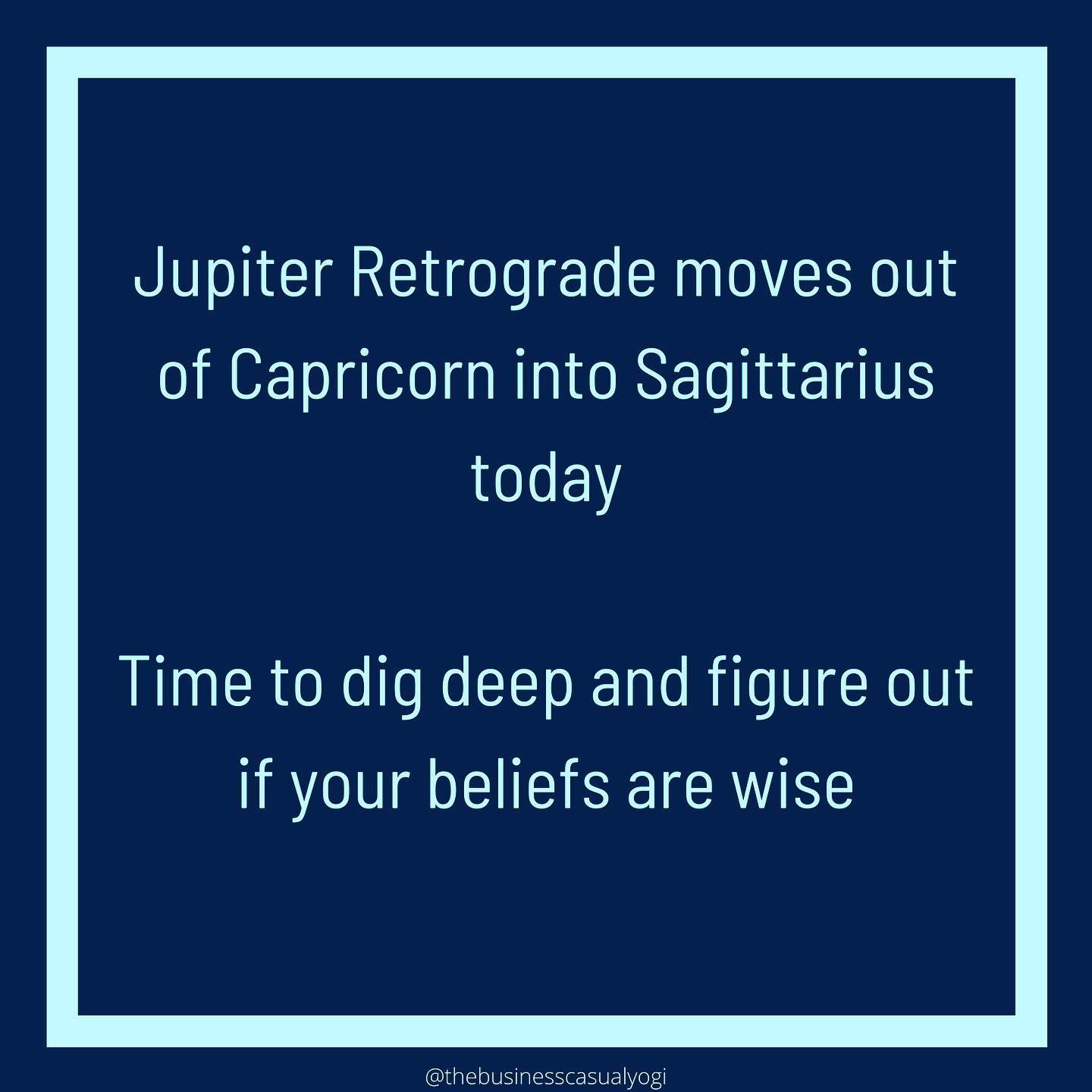 Jupiter Retrograde moves out of Capricorn into Sagittarius today

Time to dig deep and figure out if your beliefs are wise

@thebusinesscasualyogi